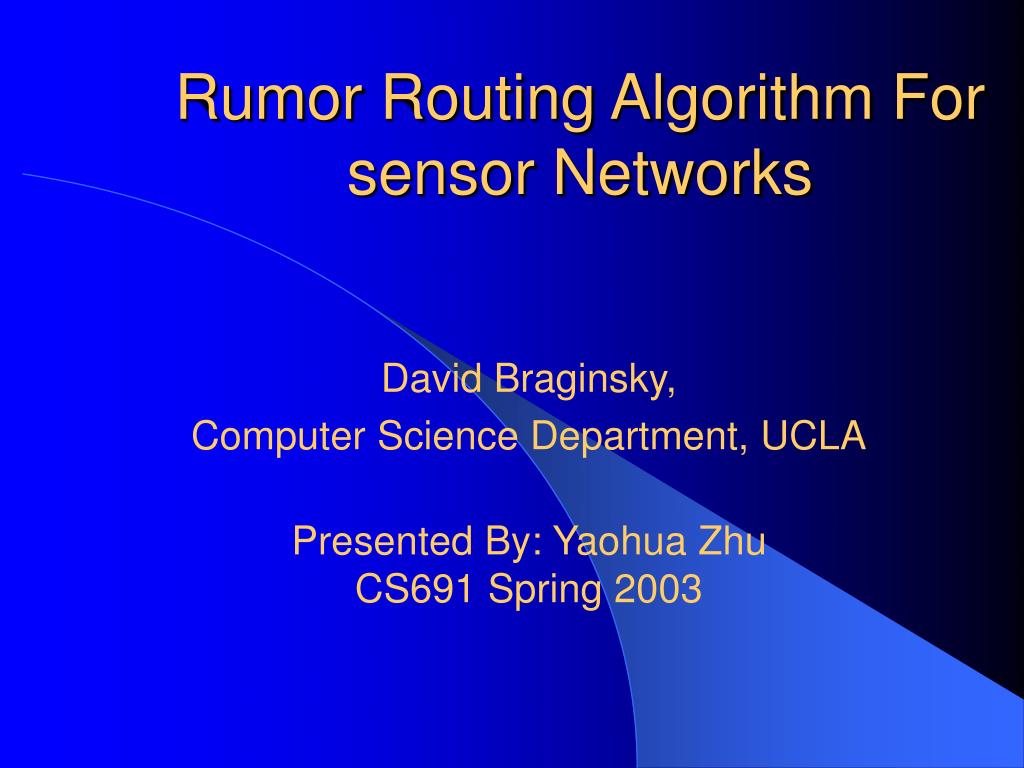 Rumor Routing Algorithm For sensor Networks

David Braginsky,
Computer Science Department, UCLA

Presented By: Yaohua Zhu
CS691 Spring 2003